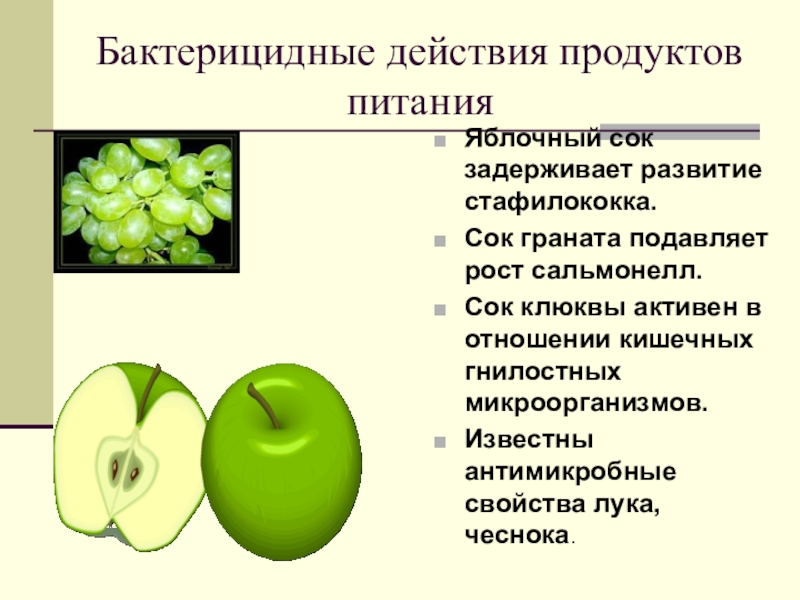 Бактерицидные действия продуктов питания

Яблочный сок задерживает развитие стафилококка.

Сок граната подавляет рост сальмонелл.

Сок клюквы активен в отношении кишечных гнилостных микроорганизмов.

Известны антимикробные свойства лука, чеснока.